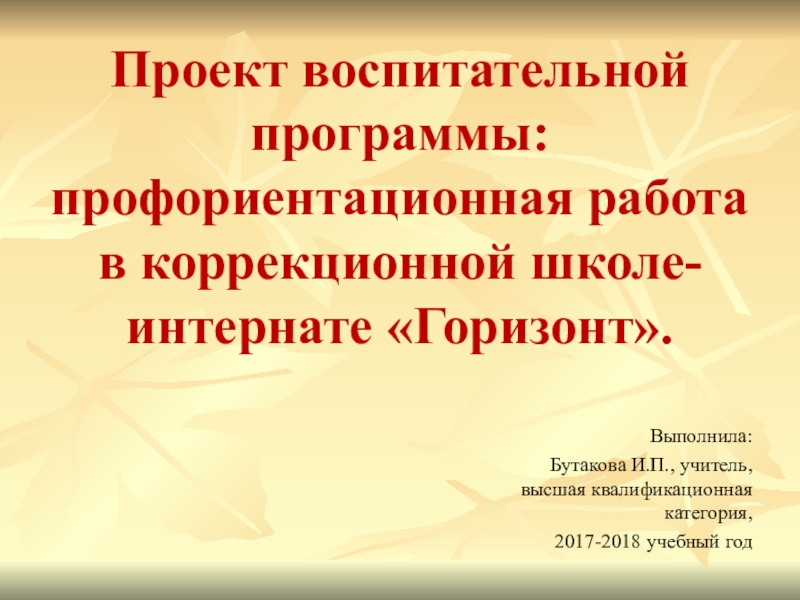 Проект воспитательной программы: профориентационная работа в коррекционной школе-интернате «Горизонт».

Выполнила:

Бутакова И.П., учитель, высшая квалификационная категория,

2017-2018 учебный год